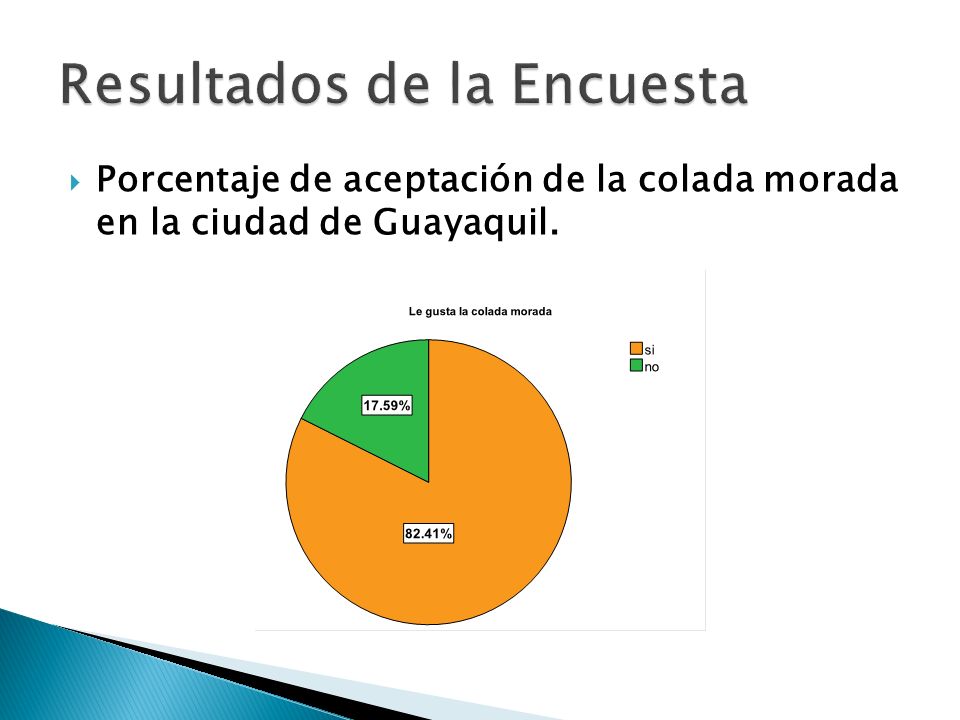 Resultados de la Encuesta

Porcentaje de aceptación de la colada morada en la ciudad de Guayaquil.

Le gusta la colada morada

si
no

17.59%

82.41%